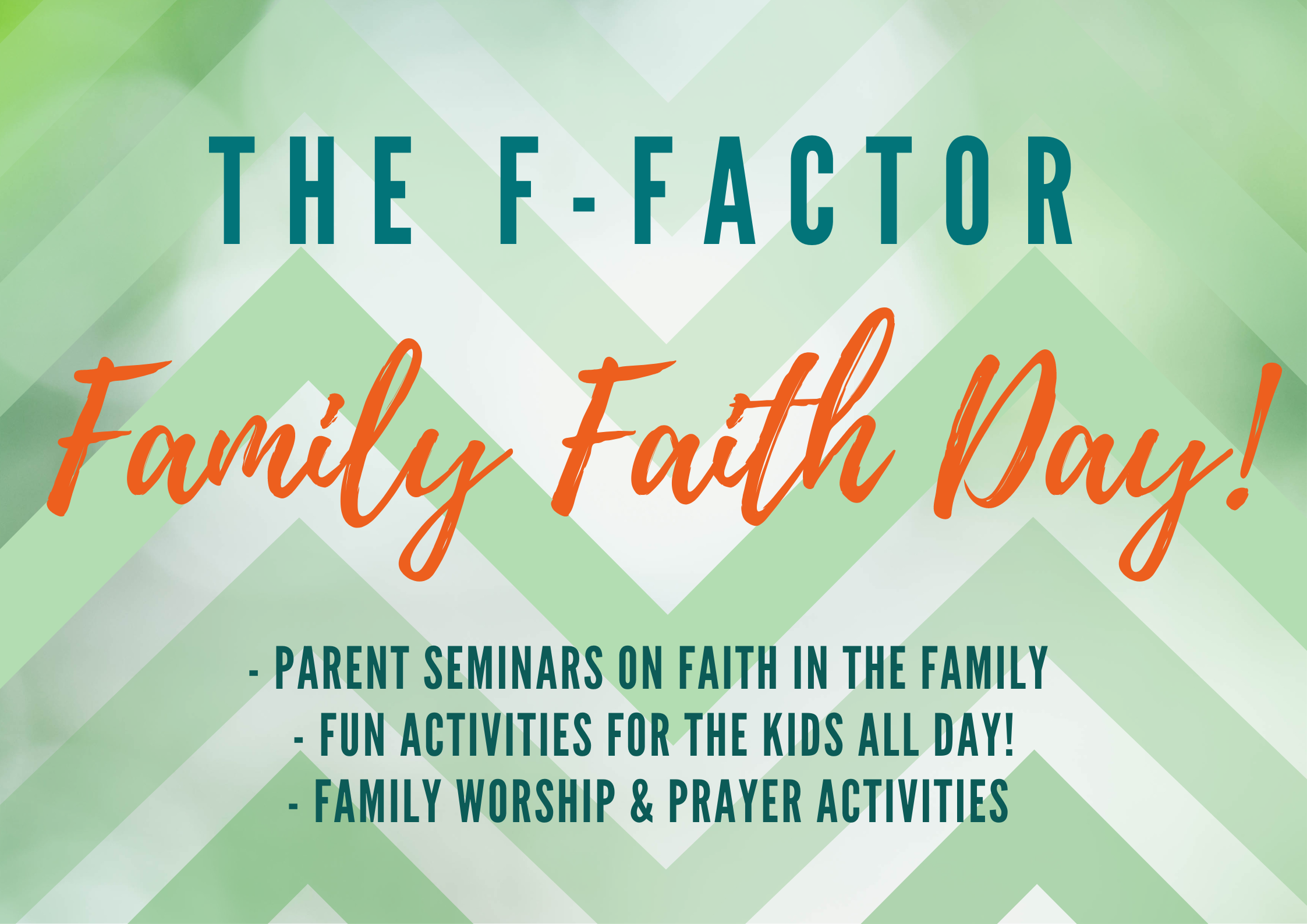 THE F-FACTOR

Family Faith Day!

- PARENT SEMINARS ON FAITH IN THE FAMILY
- FUN ACTIVITIES FOR THE KIDS ALL DAY!
- FAMILY WORSHIP & PRAYER ACTIVITIES